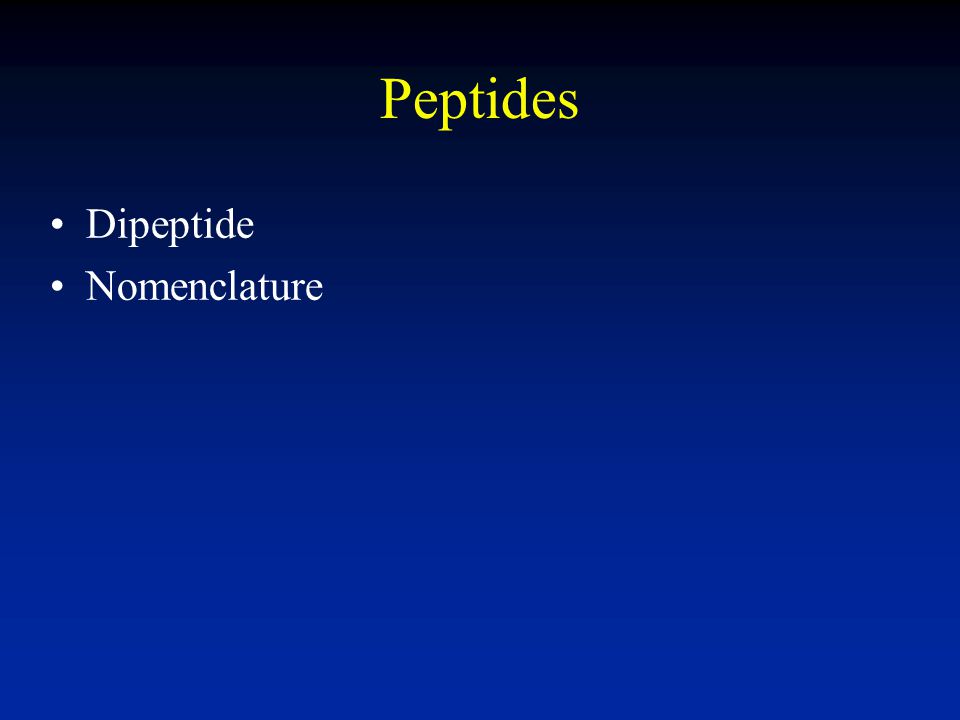 Peptides

• Dipeptide
• Nomenclature